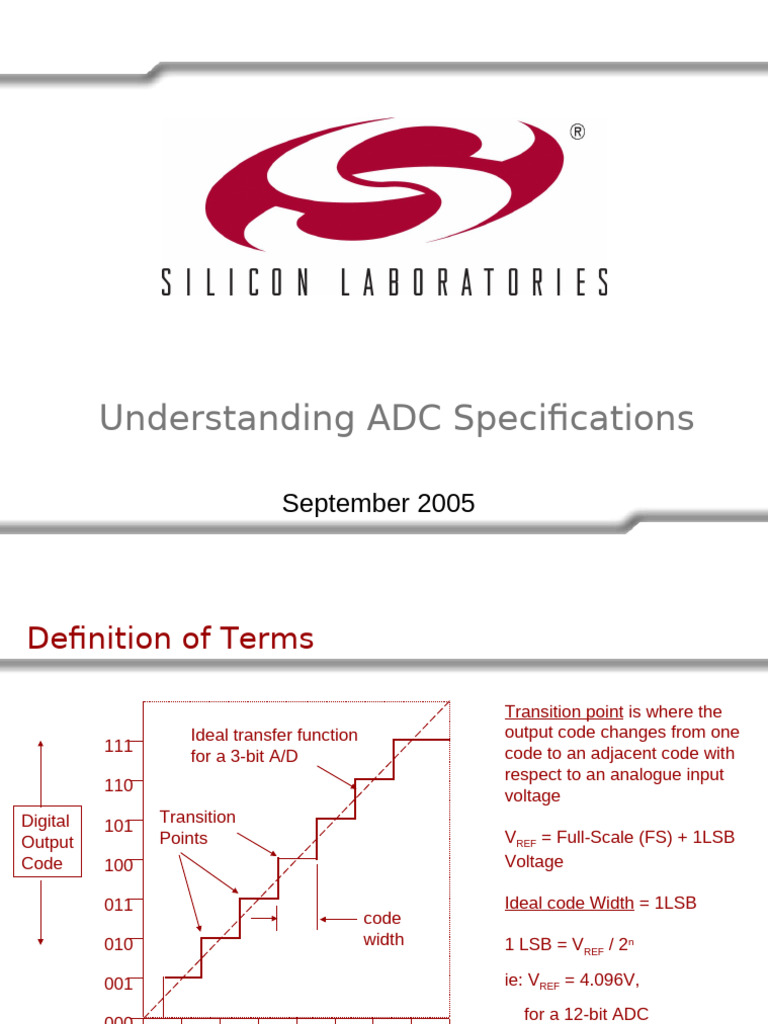 ®

SILICON LABORATORIES

Understanding ADC Specifications

September 2005

Definition of Terms

Digital Output Code

111
110
101
100
011
010
001
000

Ideal transfer function for a 3-bit A/D

Transition Points

code width

Transition point is where the output code changes from one code to an adjacent code with respect to an analogue input voltage

$V_{REF}$ = Full-Scale (FS) + 1LSB Voltage

Ideal code Width = 1LSB

1 LSB = $V_{REF}$ / $2^n$

ie: $V_{REF}$ = 4.096V,

for a 12-bit ADC